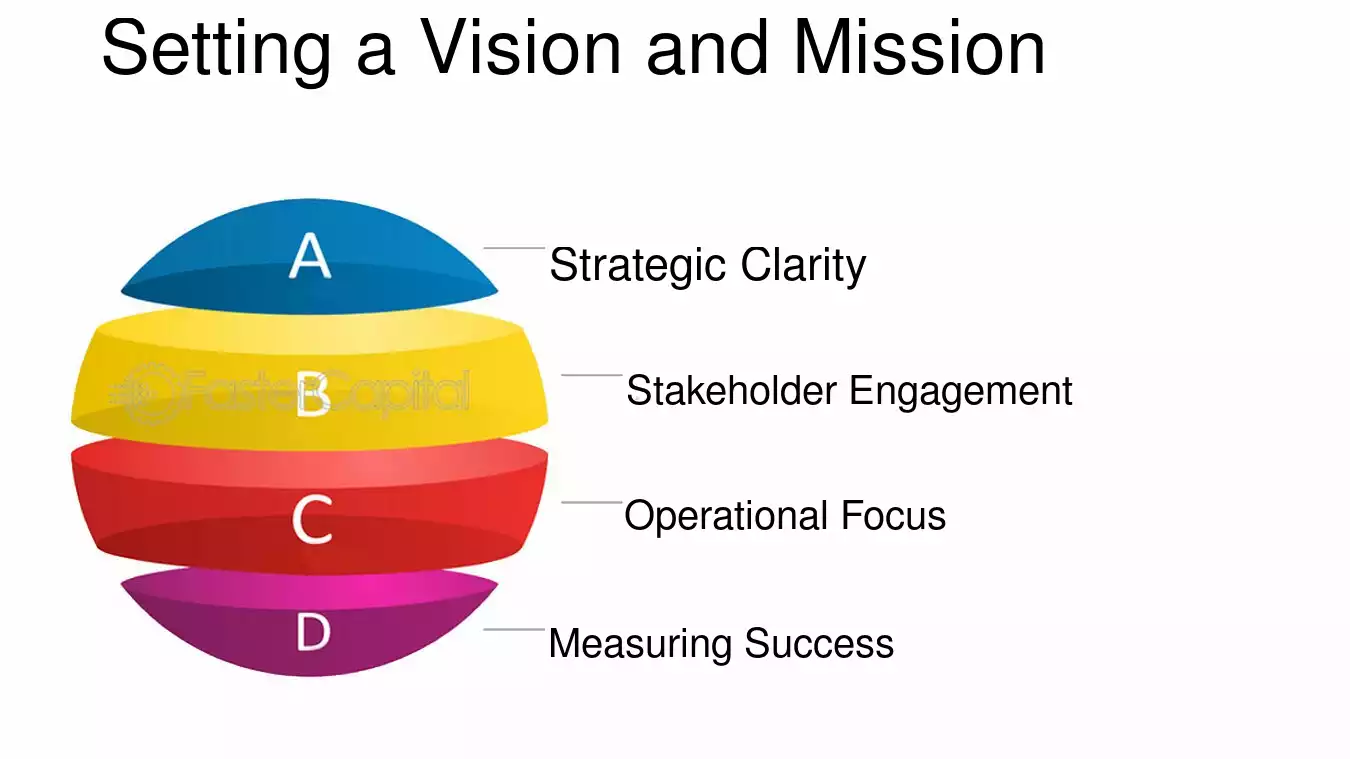 Setting a Vision and Mission

A
Strategic Clarity

B
Stakeholder Engagement

C
Operational Focus

D
Measuring Success

FasterCapital